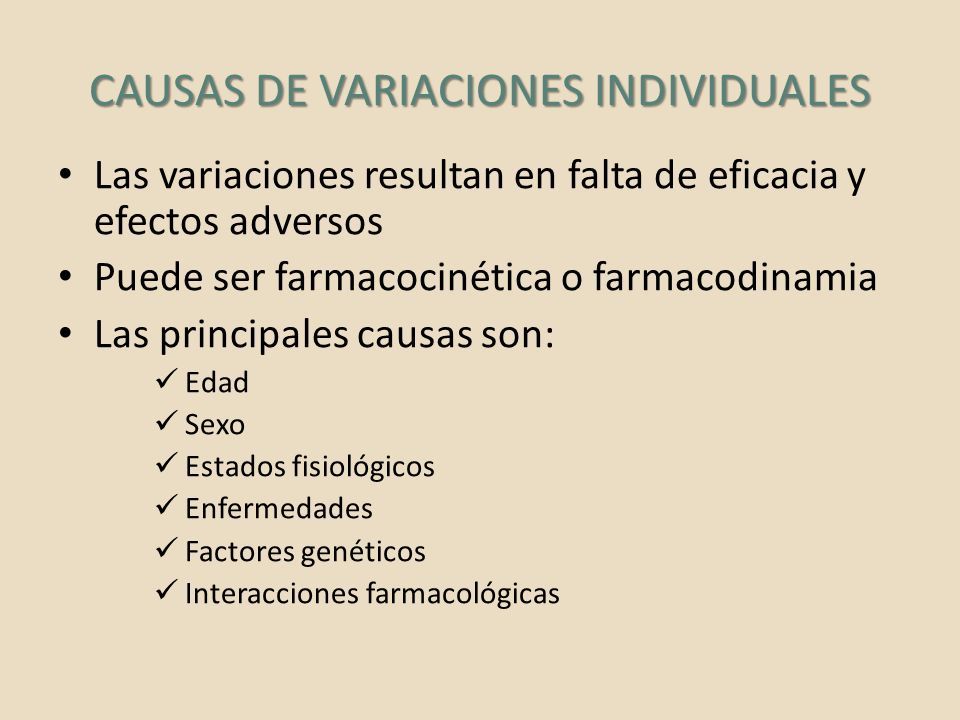 CAUSAS DE VARIACIONES INDIVIDUALES

• Las variaciones resultan en falta de eficacia y efectos adversos
• Puede ser farmacocinética o farmacodinamia
• Las principales causas son:
✓ Edad
✓ Sexo
✓ Estados fisiológicos
✓ Enfermedades
✓ Factores genéticos
✓ Interacciones farmacológicas